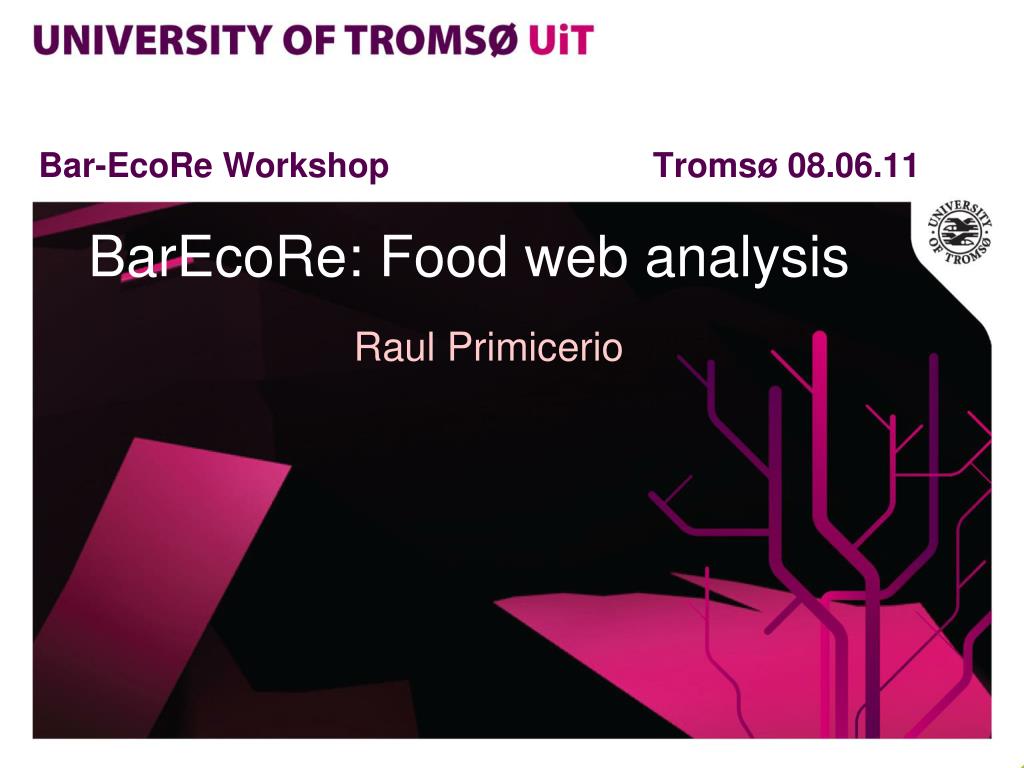 UNIVERSITY OF TROMSØ UiT

Bar-EcoRe Workshop Tromsø 08.06.11

UNIVERSITY OF TROMSØ

BarEcoRe: Food web analysis

Raul Primicerio